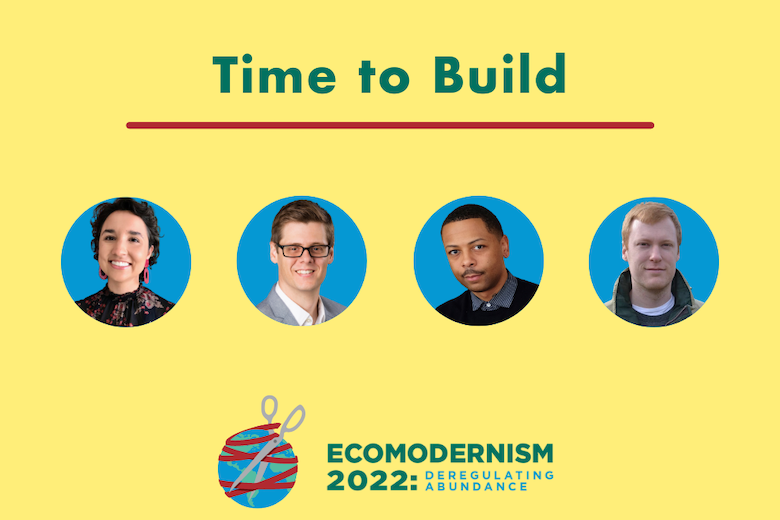 Time to Build

ECOMODERNISM 2022: DEREGULATING ABUNDANCE